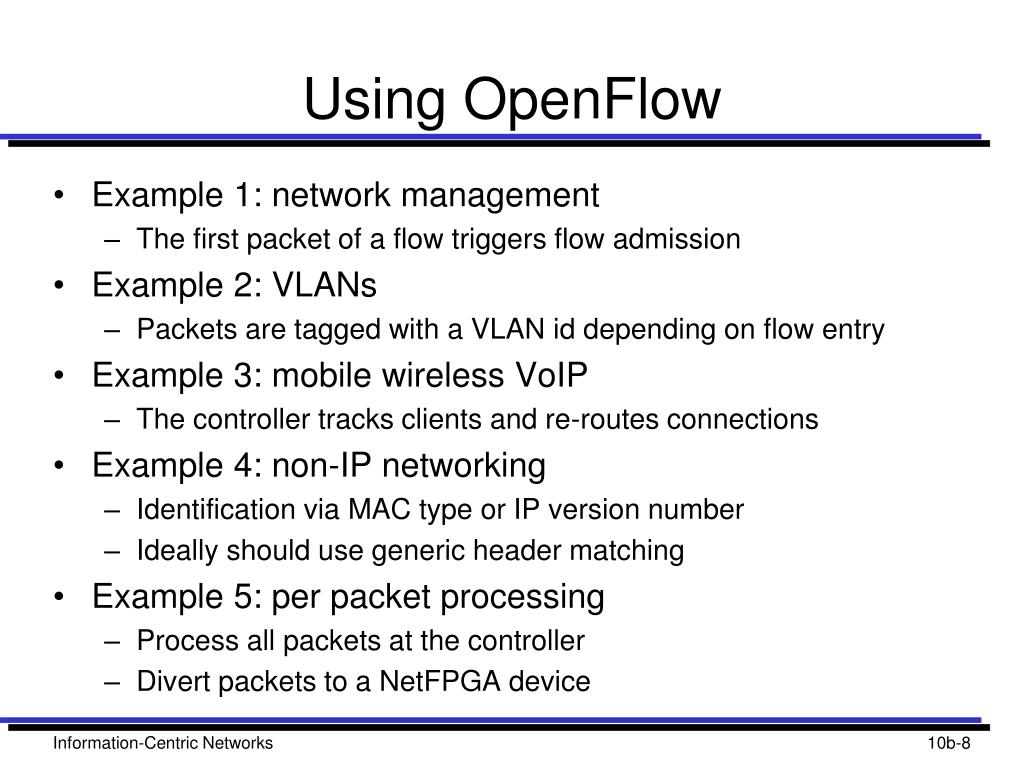 Using OpenFlow

• Example 1: network management
 – The first packet of a flow triggers flow admission
• Example 2: VLANs
 – Packets are tagged with a VLAN id depending on flow entry
• Example 3: mobile wireless VoIP
 – The controller tracks clients and re-routes connections
• Example 4: non-IP networking
 – Identification via MAC type or IP version number
 – Ideally should use generic header matching
• Example 5: per packet processing
 – Process all packets at the controller
 – Divert packets to a NetFPGA device

Information-Centric Networks

10b-8